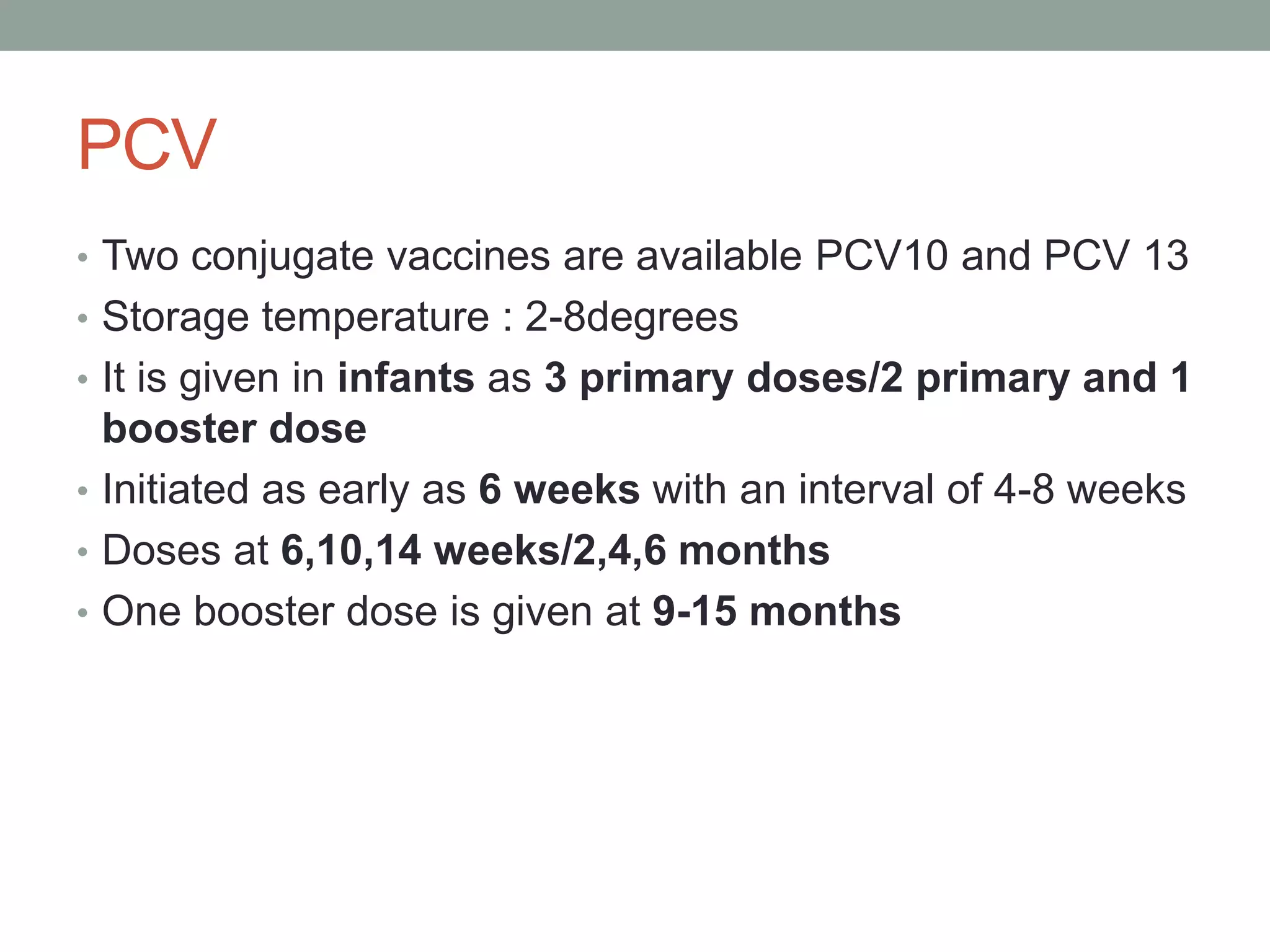 PCV

• Two conjugate vaccines are available PCV10 and PCV 13
• Storage temperature : 2-8degrees
• It is given in infants as 3 primary doses/2 primary and 1 booster dose
• Initiated as early as 6 weeks with an interval of 4-8 weeks
• Doses at 6,10,14 weeks/2,4,6 months
• One booster dose is given at 9-15 months